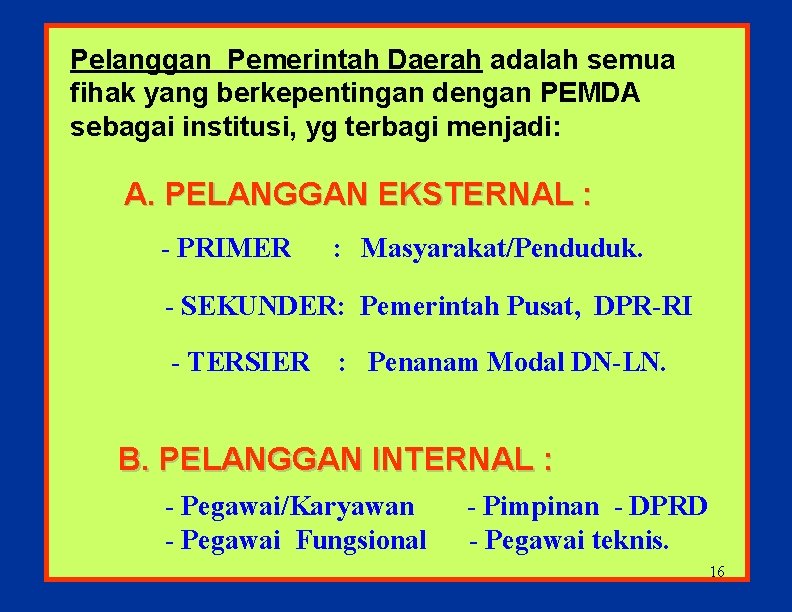 Pelanggan  Pemerintah Daerah adalah semua fihak yang berkepentingan dengan PEMDA sebagai institusi, yg terbagi menjadi:

A. PELANGGAN EKSTERNAL :

- PRIMER : Masyarakat/Penduduk.

- SEKUNDER: Pemerintah Pusat, DPR-RI

- TERSIER : Penanam Modal DN-LN.

B. PELANGGAN INTERNAL :

- Pegawai/Karyawan - Pimpinan - DPRD
- Pegawai Fungsional - Pegawai teknis.

16